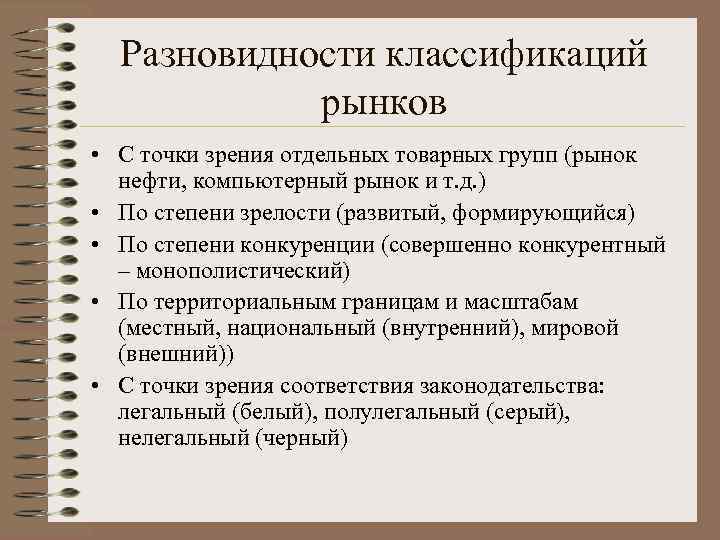 Разновидности классификаций рынков

• С точки зрения отдельных товарных групп (рынок нефти, компьютерный рынок и т.д.)
• По степени зрелости (развитый, формирующийся)
• По степени конкуренции (совершенно конкурентный – монополистический)
• По территориальным границам и масштабам (местный, национальный (внутренний), мировой (внешний))
• С точки зрения соответствия законодательства: легальный (белый), полулегальный (серый), нелегальный (черный)